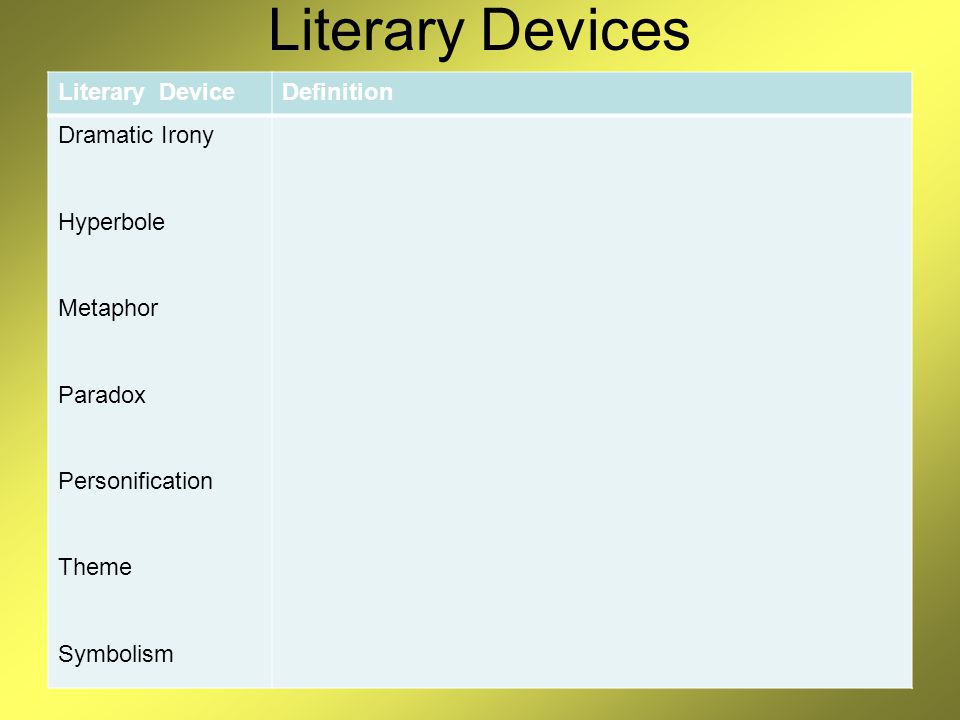 Literary Devices

| Literary Device | Definition |
|---|---|
| Dramatic Irony | |
| Hyperbole | |
| Metaphor | |
| Paradox | |
| Personification | |
| Theme | |
| Symbolism | |